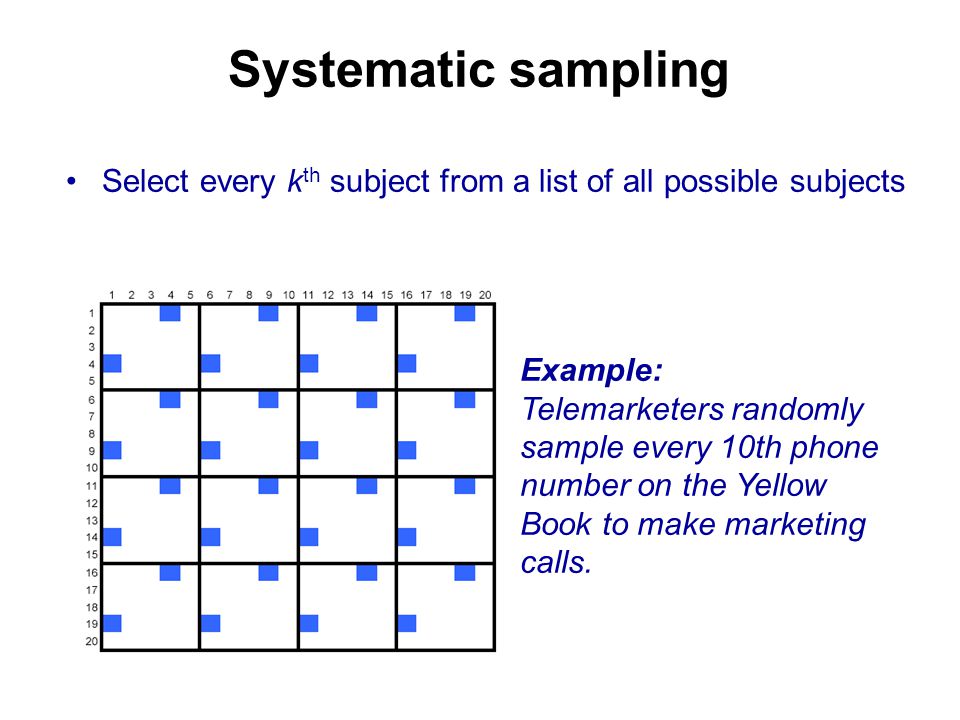 Systematic sampling

• Select every $k^{th}$ subject from a list of all possible subjects

1 2 3 4 5 6 7 8 9 10 11 12 13 14 15 16 17 18 19 20

1
2
3
4
5
6
7
8
9
10
11
12
13
14
15
16
17
18
19
20

Example:
Telemarketers randomly sample every 10th phone number on the Yellow Book to make marketing calls.